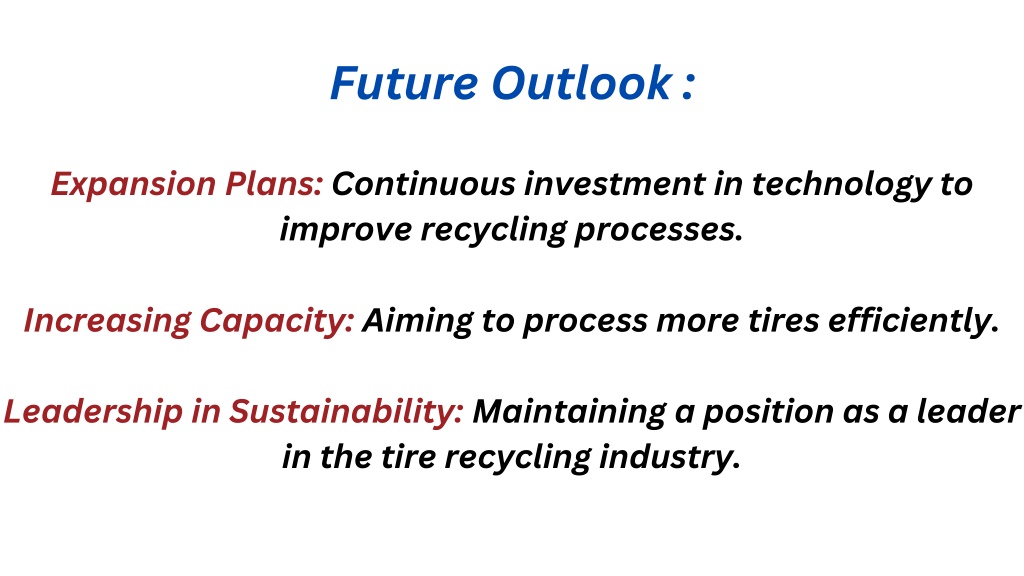 Future Outlook :

Expansion Plans: Continuous investment in technology to improve recycling processes.

Increasing Capacity: Aiming to process more tires efficiently.

Leadership in Sustainability: Maintaining a position as a leader in the tire recycling industry.